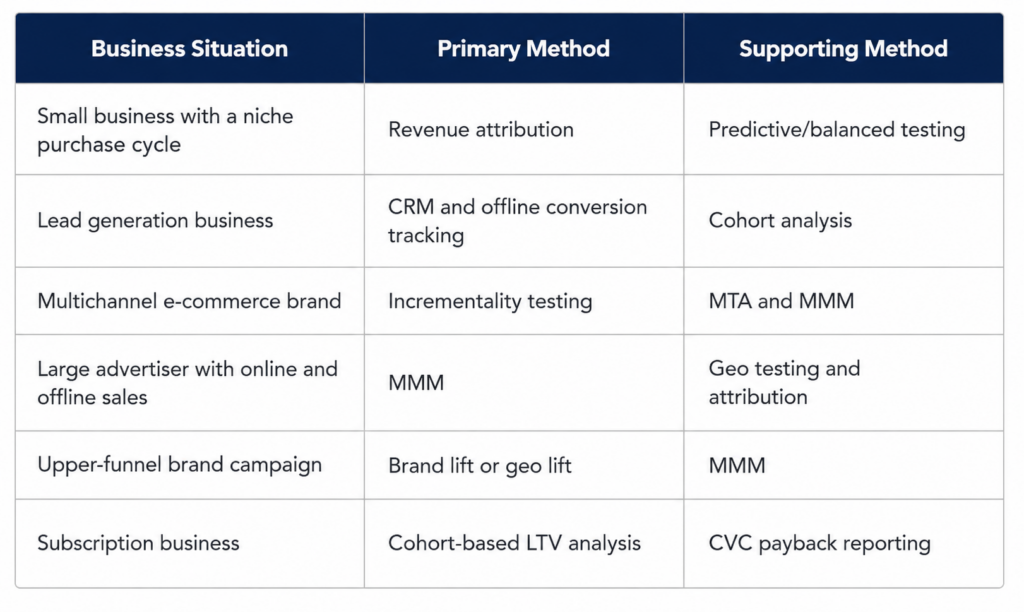 | Business Situation | Primary Method | Supporting Method |
|---|---|---|
| Small business with a niche purchase cycle | Revenue attribution | Predictive/balanced testing |
| Lead generation business | CRM and offline conversion tracking | Cohort analysis |
| Multichannel e-commerce brand | Incrementality testing | MTA and MMM |
| Large advertiser with online and offline sales | MMM | Geo testing and attribution |
| Upper-funnel brand campaign | Brand lift or geo lift | MMM |
| Subscription business | Cohort-based LTV analysis | CVC payback reporting |